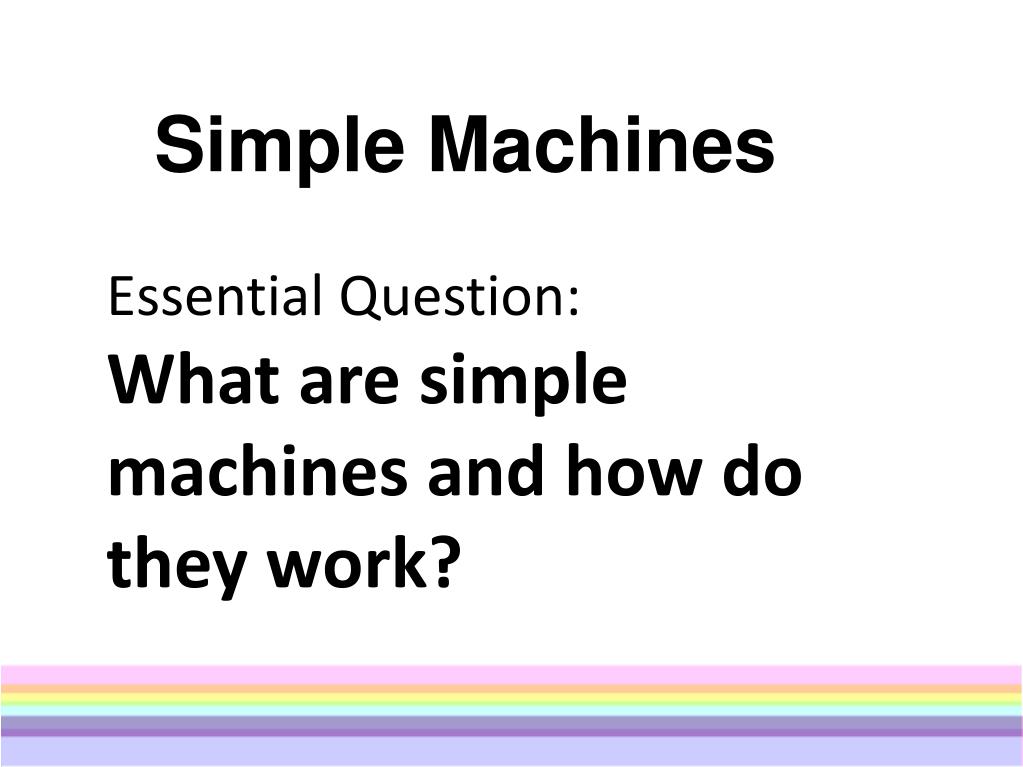 Simple Machines

Essential Question:
What are simple machines and how do they work?